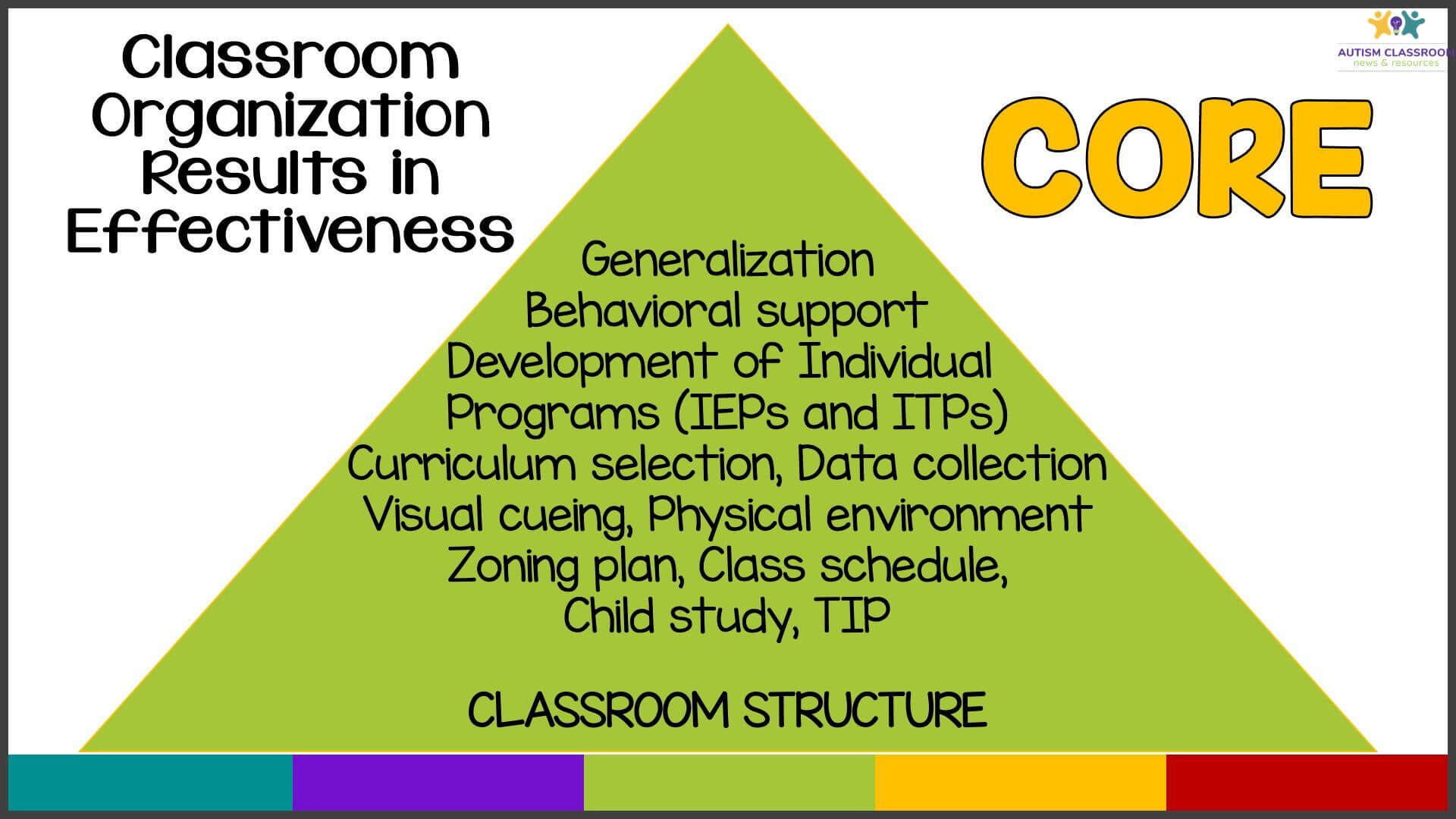 Classroom Organization Results in Effectiveness

AUTISM CLASSROOM
news & resources

CORE

Generalization
Behavioral support
Development of Individual Programs (IEPs and ITPs)
Curriculum selection, Data collection
Visual cueing, Physical environment
Zoning plan, Class schedule,
Child study, TIP

CLASSROOM STRUCTURE